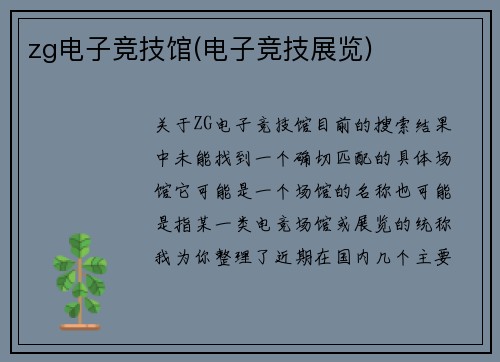 zg电子竞技馆(电子竞技展览)

关于ZG电子竞技馆目前的搜索结果中未能找到一个确切匹配的具体场馆它可能是一个场馆的名称也可能是指某一类电竞场馆或展览的统称我为你整理了近期在国内几个主要